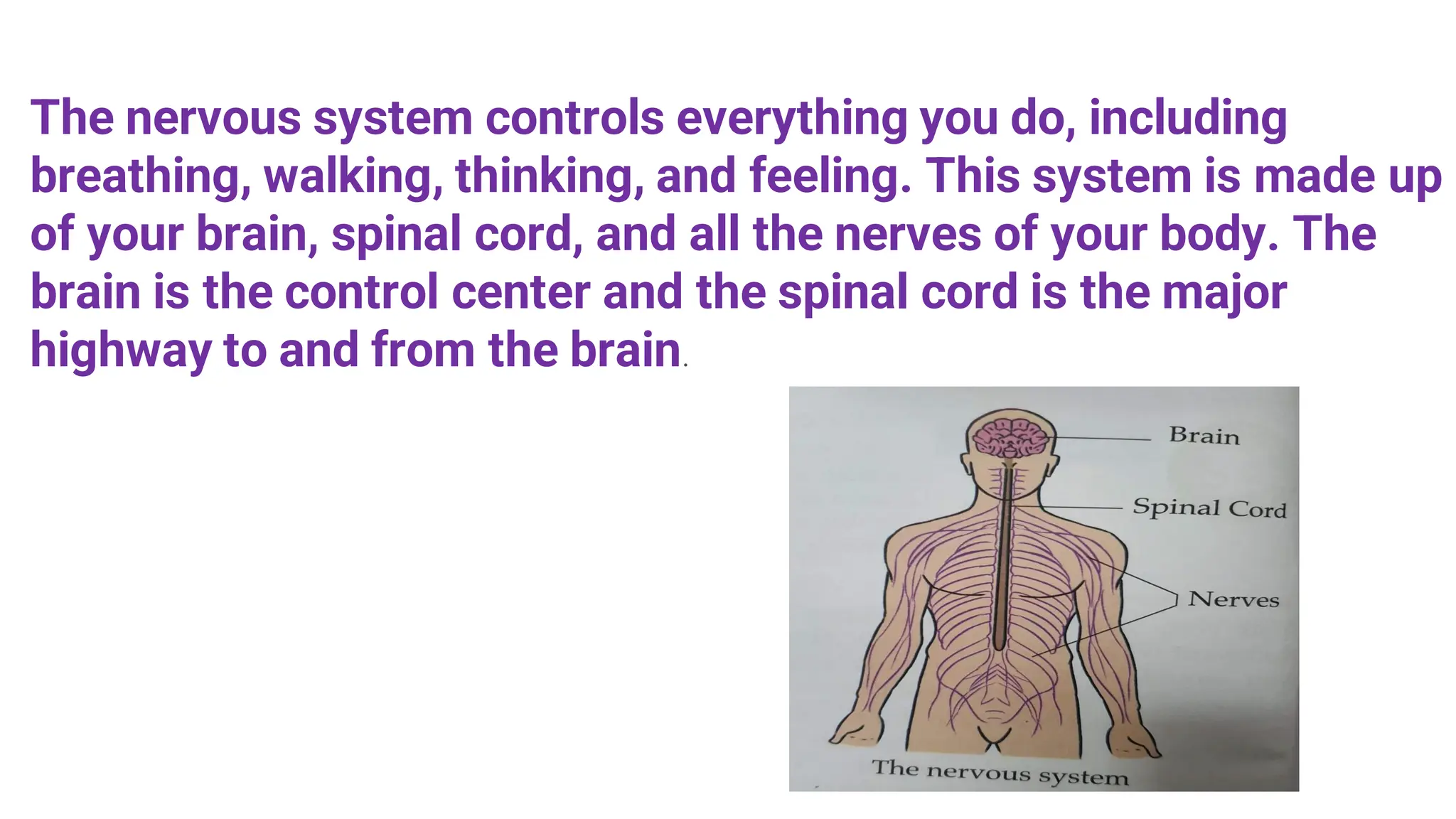 The nervous system controls everything you do, including breathing, walking, thinking, and feeling. This system is made up of your brain, spinal cord, and all the nerves of your body. The brain is the control center and the spinal cord is the major highway to and from the brain.

Brain

Spinal Cord

Nerves

The nervous system